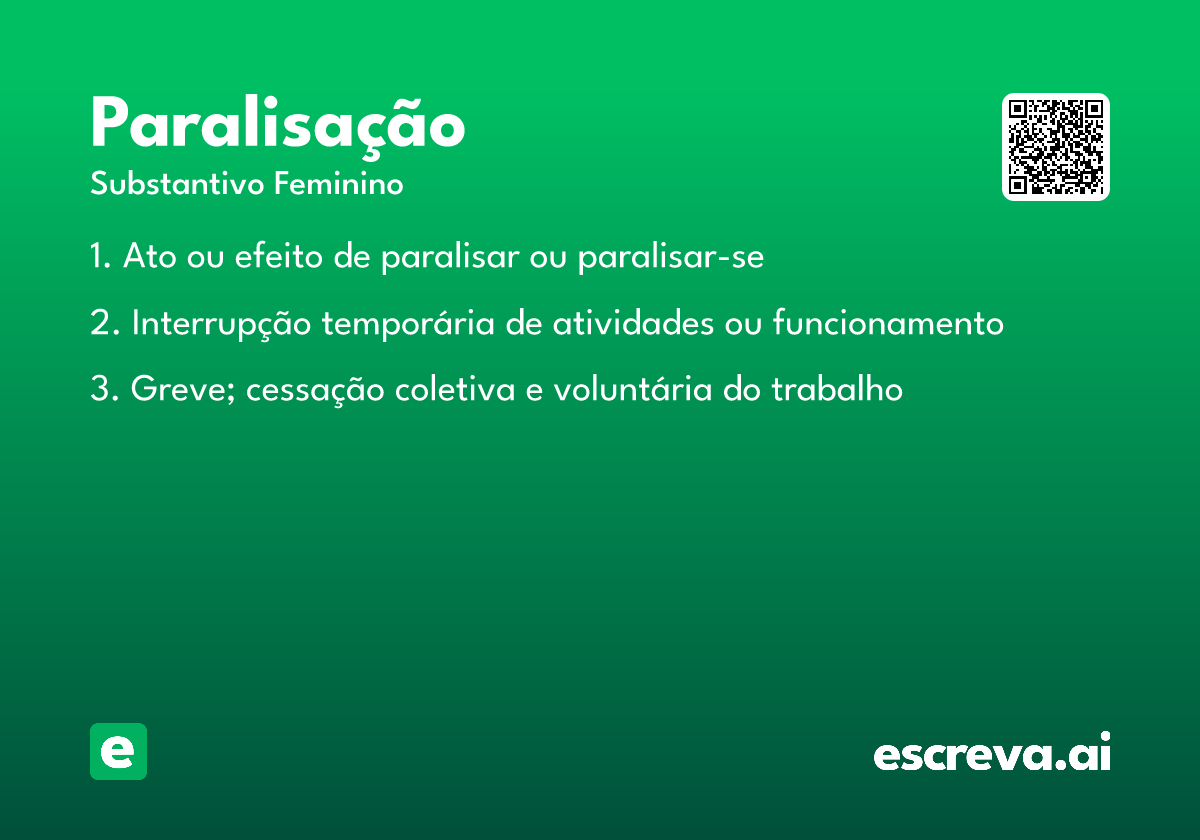 Paralisação
Substantivo Feminino

1. Ato ou efeito de paralisar ou paralisar-se

2. Interrupção temporária de atividades ou funcionamento

3. Greve; cessação coletiva e voluntária do trabalho

e

escreva.ai